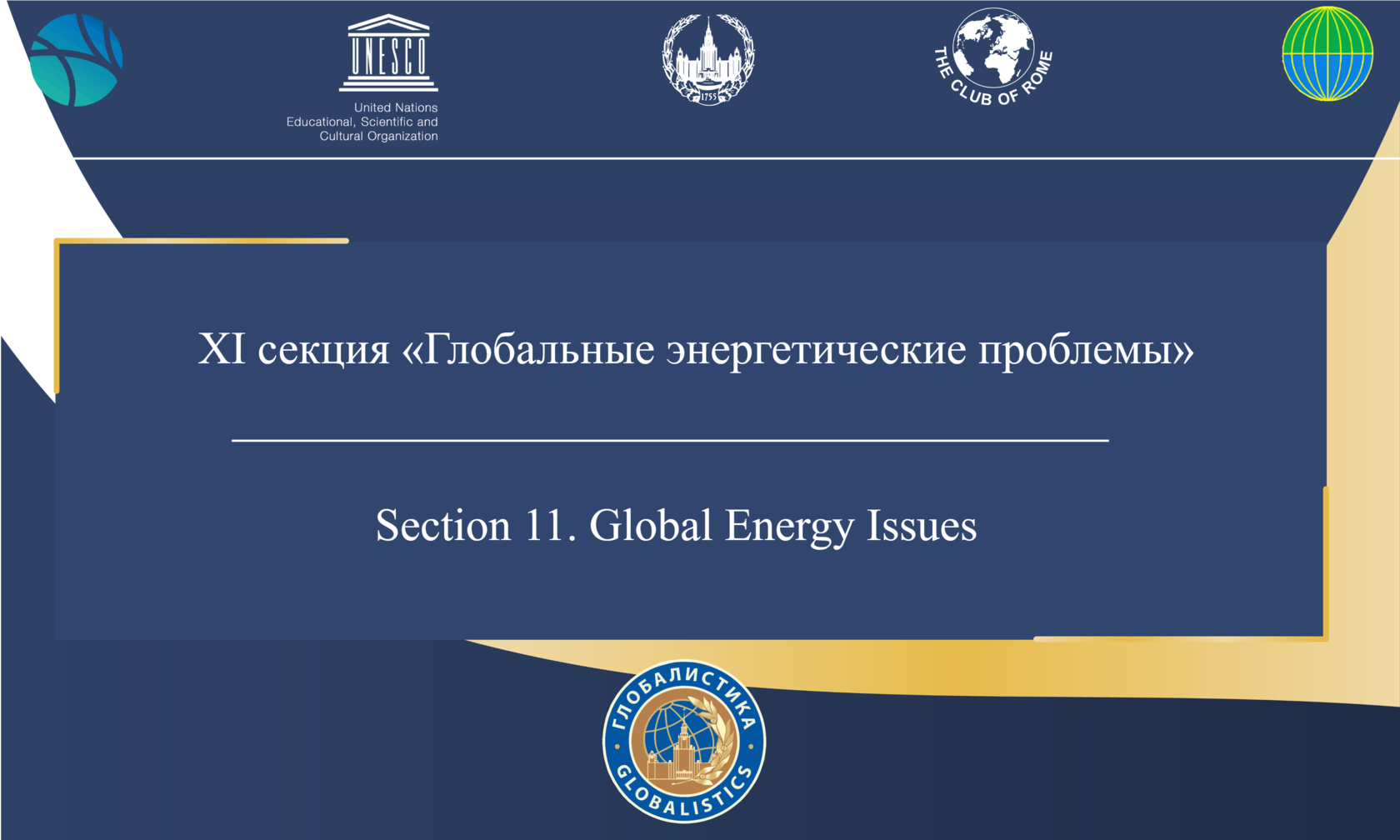 UNESCO
United Nations
Educational, Scientific and
Cultural Organization

1755

THE CLUB OF ROME

XI секция «Глобальные энергетические проблемы»

Section 11. Global Energy Issues

ГЛОБАЛИСТИКА
GLOBALISTICS